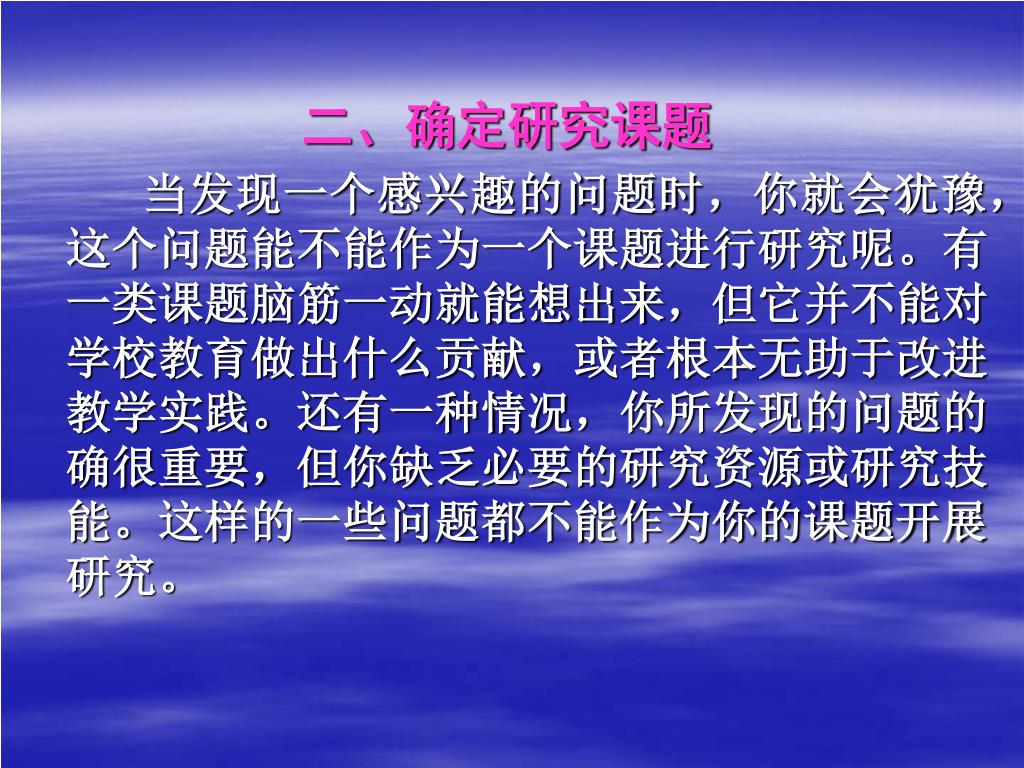 二、确定研究课题

当发现一个感兴趣的问题时，你就会犹豫，这个问题能不能作为一个课题进行研究呢。有一类课题脑筋一动就能想出来，但它并不能对学校教育做出什么贡献，或者根本无助于改进教学实践。还有一种情况，你所发现的问题的确很重要，但你缺乏必要的研究资源或研究技能。这样的一些问题都不能作为你的课题开展研究。